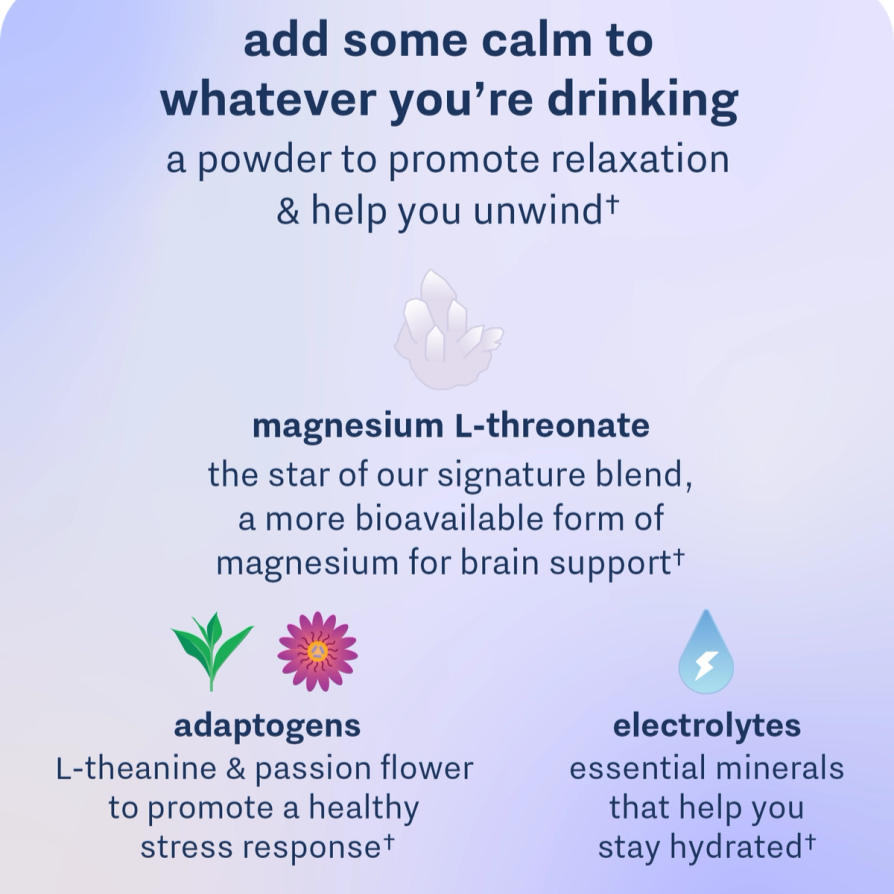 add some calm to whatever you're drinking

a powder to promote relaxation & help you unwind†

magnesium L-threonate

the star of our signature blend, a more bioavailable form of magnesium for brain support†

adaptogens

L-theanine & passion flower to promote a healthy stress response†

electrolytes

essential minerals that help you stay hydrated†